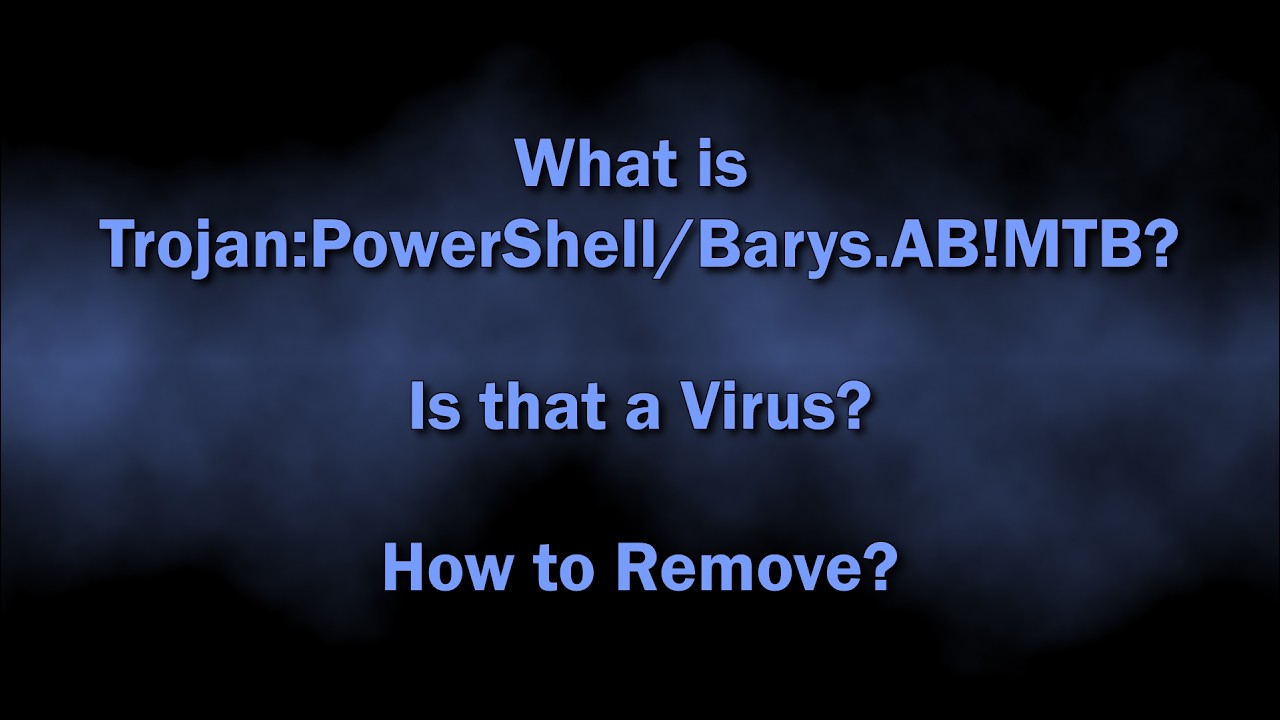 What is Trojan:PowerShell/Barys.AB!MTB?

Is that a Virus?

How to Remove?